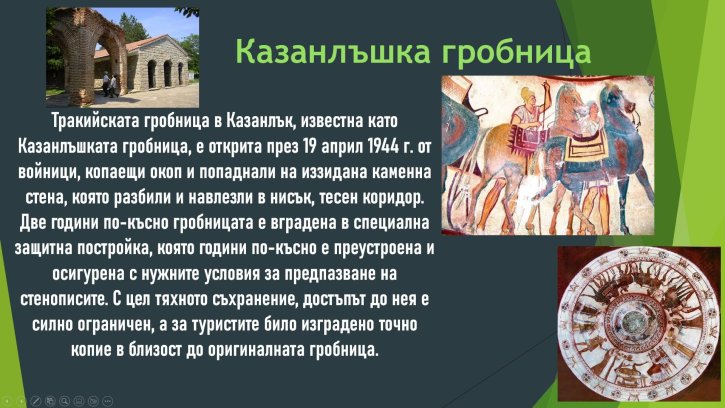 Казанлъшка гробница

Тракийската гробница в Казанлък, известна като Казанлъшката гробница, е открита през 19 април 1944 г. от войници, копаещи окоп и попаднали на иззидана каменна стена, която разбили и навлезли в нисък, тесен коридор. Две години по-късно гробницата е вградена в специална защитна постройка, която години по-късно е преустроена и осигурена с нужните условия за предпазване на стенописите. С цел тяхното съхранение, достъпът до нея е силно ограничен, а за туристите било изградено точно копие в близост до оригиналната гробница.